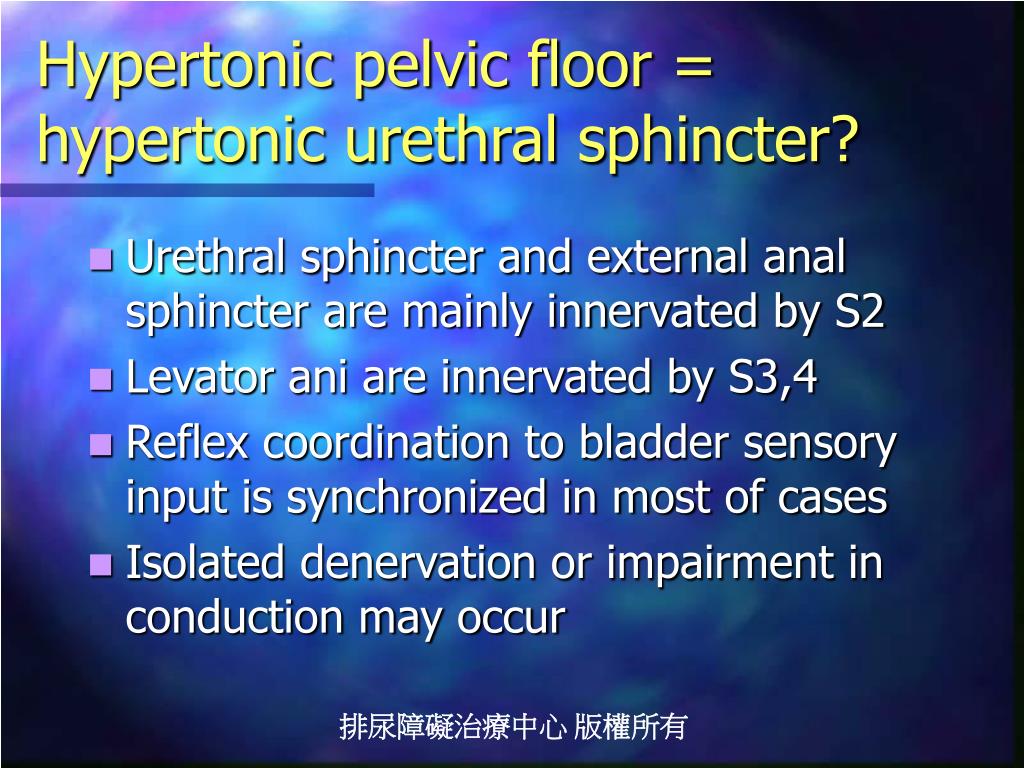 Hypertonic pelvic floor = hypertonic urethral sphincter?

Urethral sphincter and external anal sphincter are mainly innervated by S2
Levator ani are innervated by S3,4
Reflex coordination to bladder sensory input is synchronized in most of cases
Isolated denervation or impairment in conduction may occur

排尿障礙治療中心 版權所有